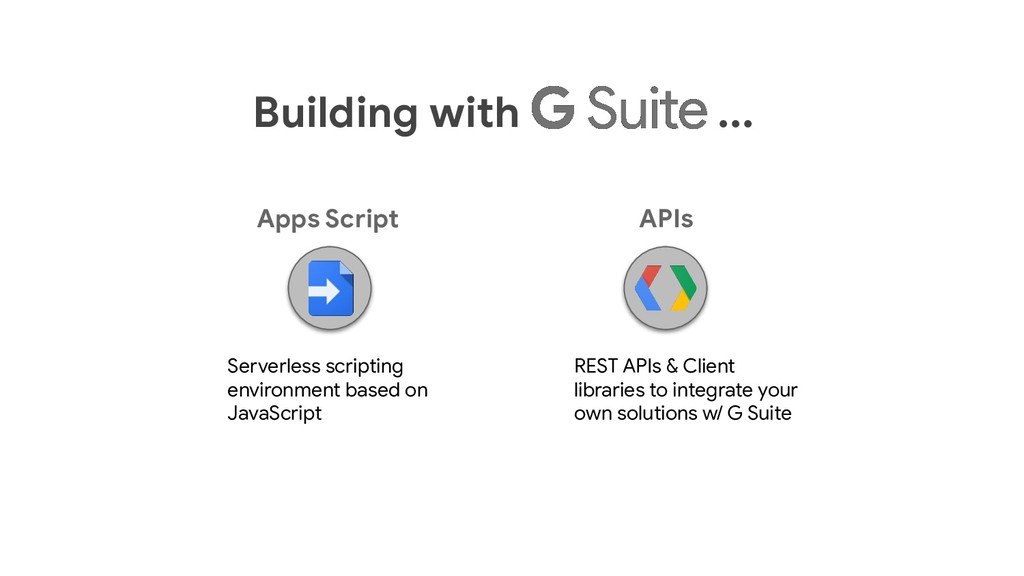 Building with G Suite ...

Apps Script

Serverless scripting environment based on JavaScript

APIs

REST APIs & Client libraries to integrate your own solutions w/ G Suite